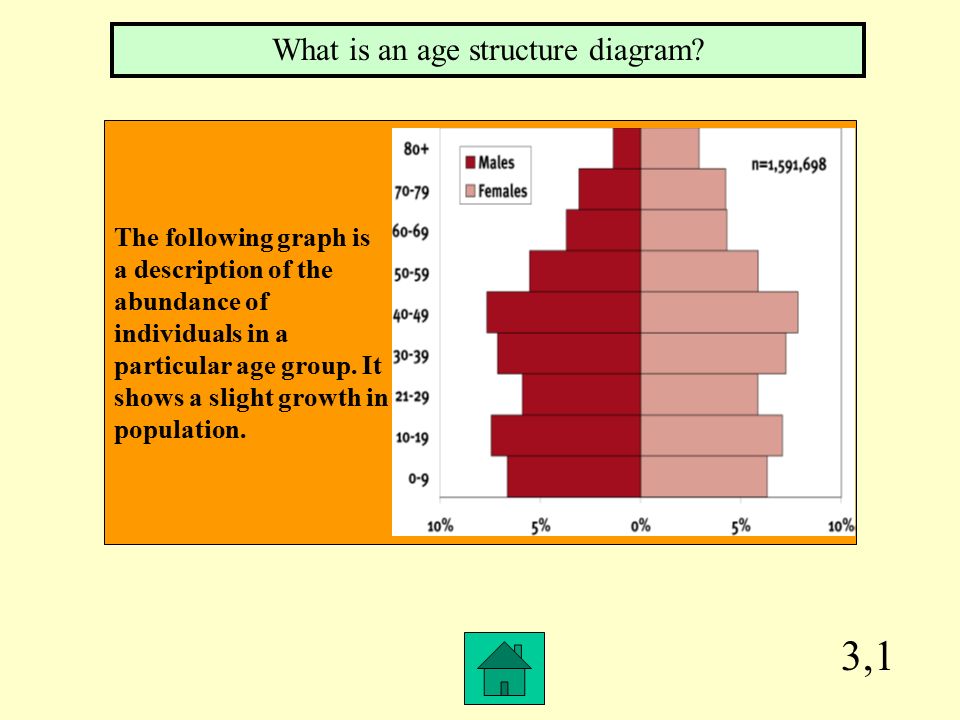 What is an age structure diagram?

The following graph is a description of the abundance of individuals in a particular age group. It shows a slight growth in population.

80+
70-79
60-69
50-59
40-49
30-39
21-29
10-19
0-9

Males
Females

n=1,591,698

10%
5%
0%
5%
10%

3,1